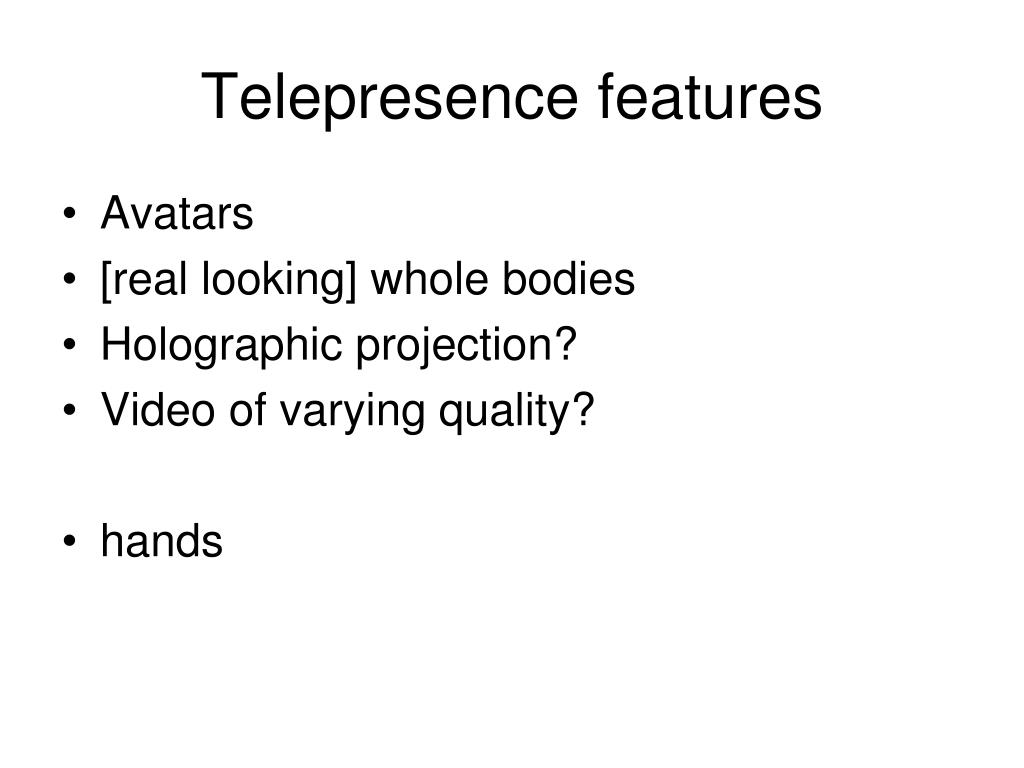 Telepresence features

• Avatars
• [real looking] whole bodies
• Holographic projection?
• Video of varying quality?

• hands